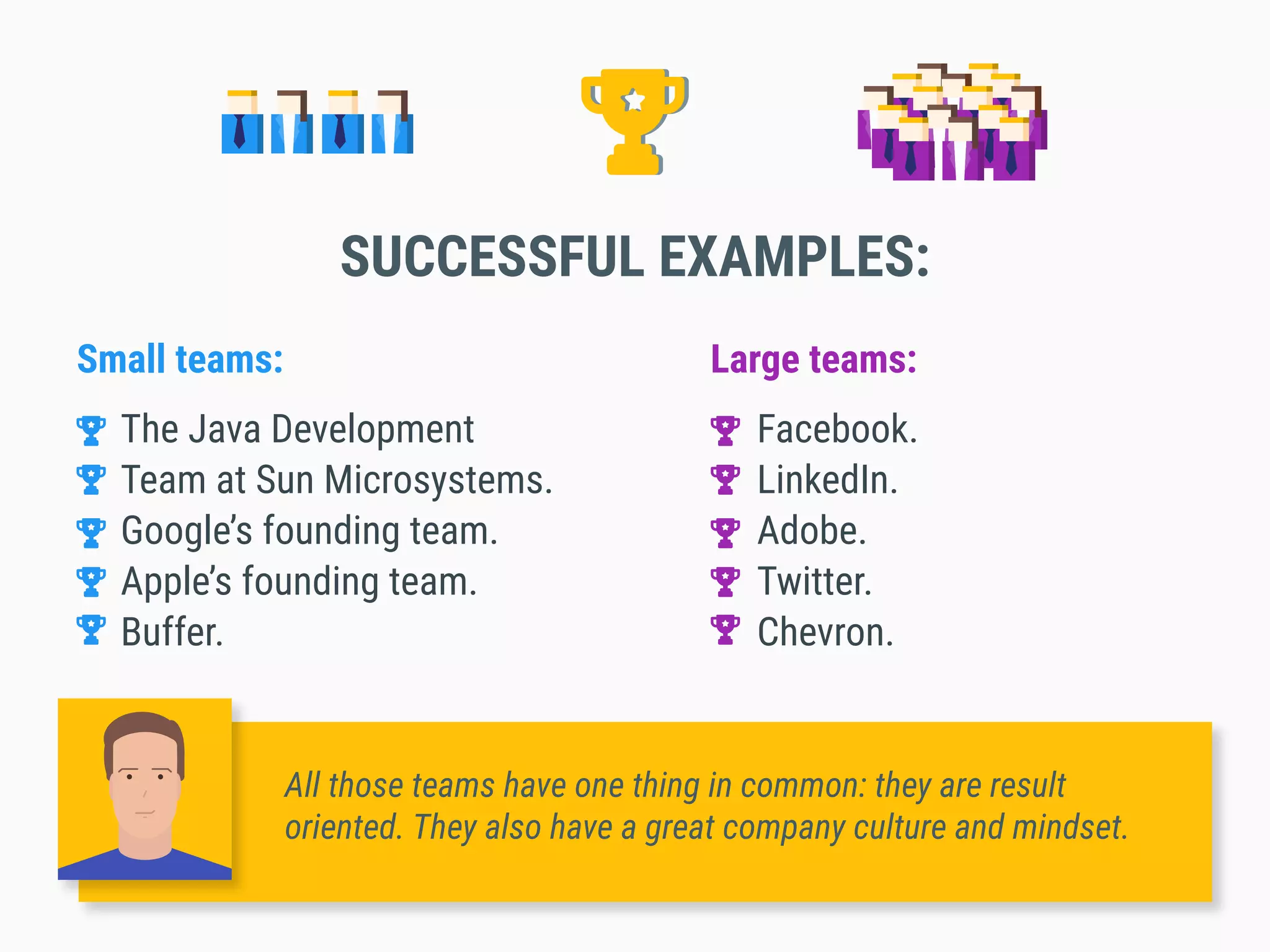 SUCCESSFUL EXAMPLES:

Small teams:

The Java Development
Team at Sun Microsystems.
Google's founding team.
Apple's founding team.
Buffer.

Large teams:

Facebook.
LinkedIn.
Adobe.
Twitter.
Chevron.

All those teams have one thing in common: they are result oriented. They also have a great company culture and mindset.